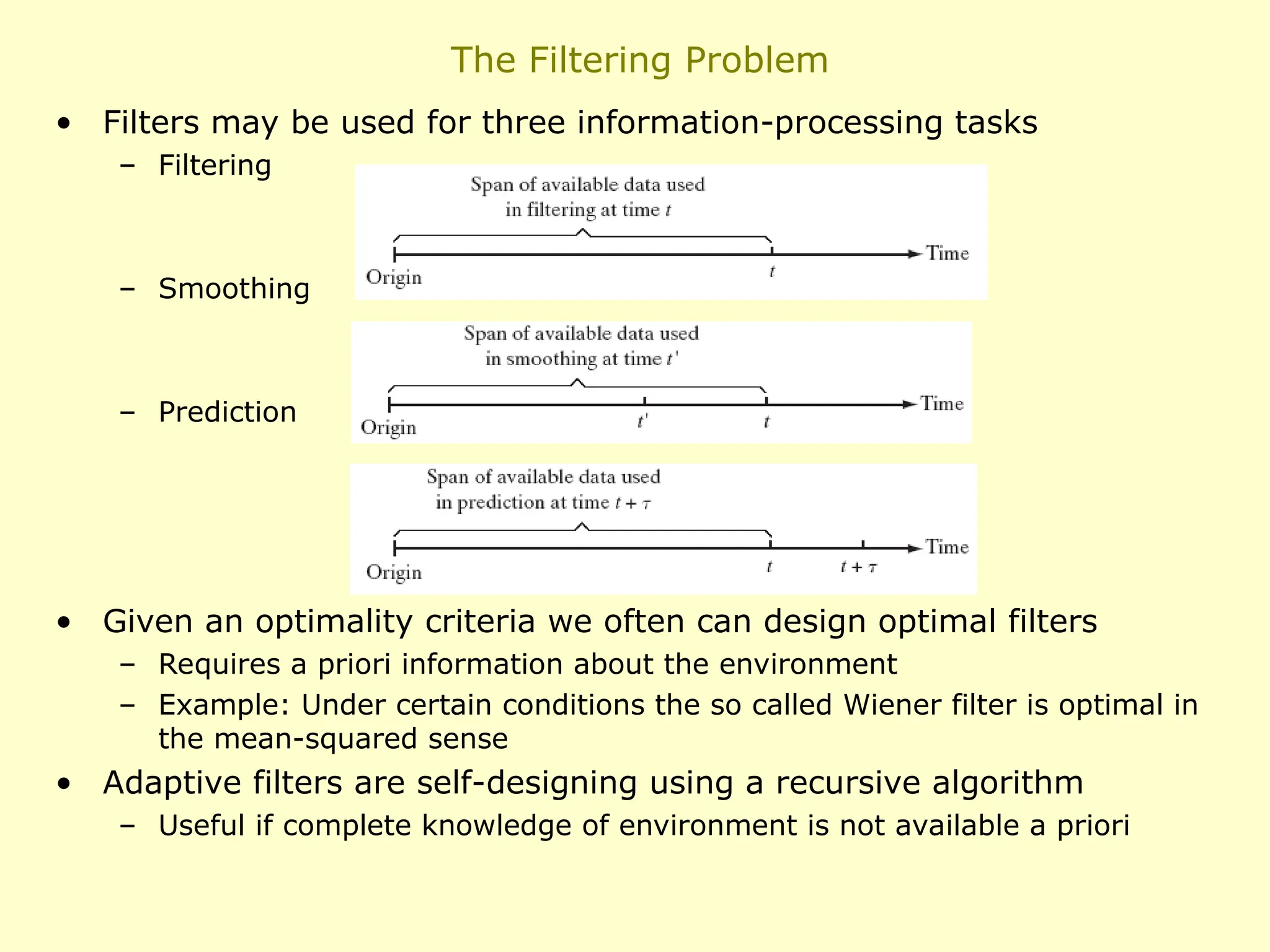 The Filtering Problem

• Filters may be used for three information-processing tasks
– Filtering
– Smoothing
– Prediction

Span of available data used in filtering at time $t$

Origin $t$ Time

Span of available data used in smoothing at time $t'$

Origin $t'$ $t$ Time

Span of available data used in prediction at time $t + \tau$

Origin $t$ $t + \tau$ Time

• Given an optimality criteria we often can design optimal filters
– Requires a priori information about the environment
– Example: Under certain conditions the so called Wiener filter is optimal in the mean-squared sense
• Adaptive filters are self-designing using a recursive algorithm
– Useful if complete knowledge of environment is not available a priori